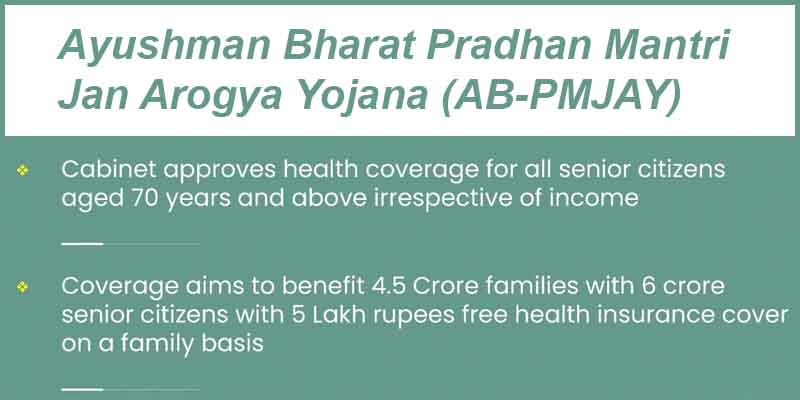 Ayushman Bharat Pradhan Mantri Jan Arogya Yojana (AB-PMJAY)

Cabinet approves health coverage for all senior citizens aged 70 years and above irrespective of income

Coverage aims to benefit 4.5 Crore families with 6 crore senior citizens with 5 Lakh rupees free health insurance cover on a family basis